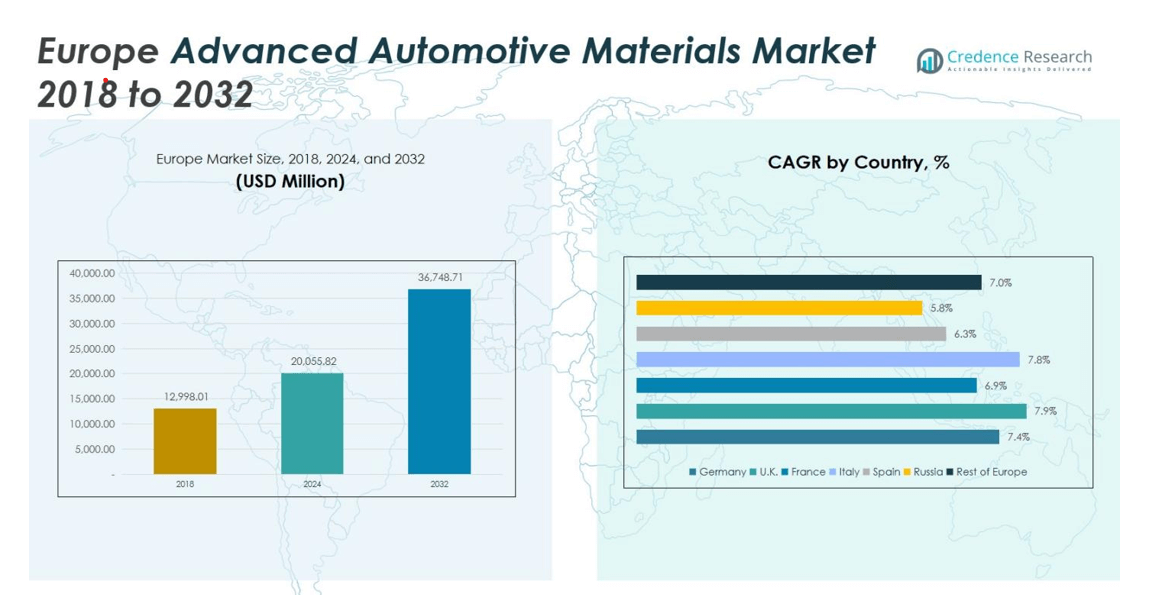 Europe Advanced Automotive Materials Market 2018 to 2032

Credence Research
Actionable Insights Delivered

Europe Market Size, 2018, 2024, and 2032
(USD Million)

40,000.00
35,000.00
30,000.00
25,000.00
20,000.00
15,000.00
10,000.00
5,000.00
-

12,998.01
20,055.82
36,748.71

2018
2024
2032

CAGR by Country, %

7.0%
5.8%
6.3%
7.8%
6.9%
7.9%
7.4%

Germany U.K. France Italy Spain Russia Rest of Europe